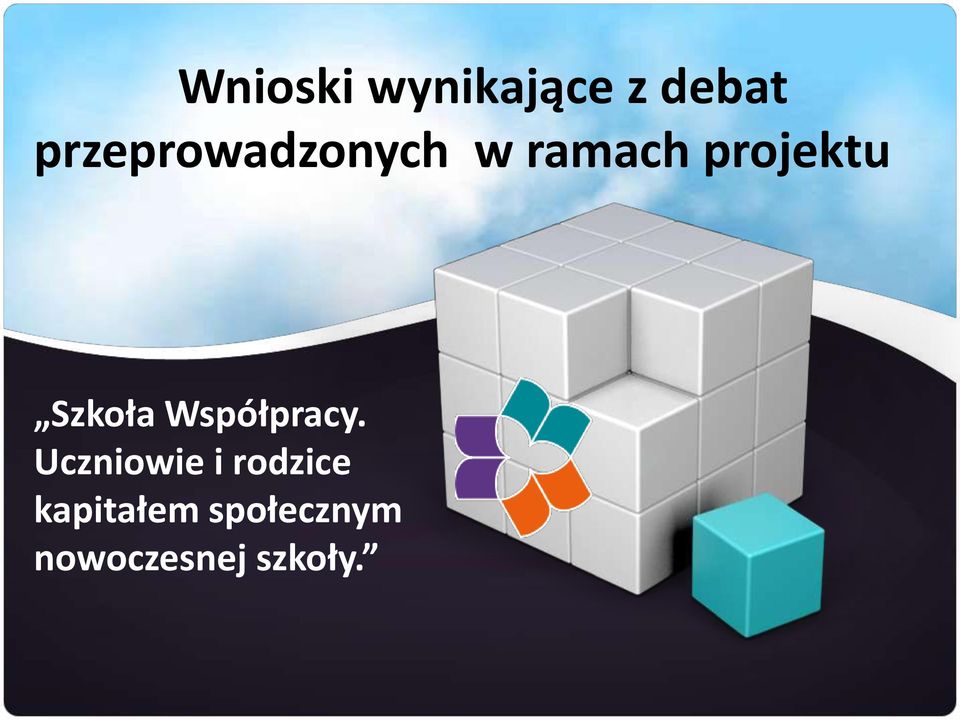 Wnioski wynikające z debat przeprowadzonych w ramach projektu

„Szkoła Współpracy. Uczniowie i rodzice kapitałem społecznym nowoczesnej szkoły.”